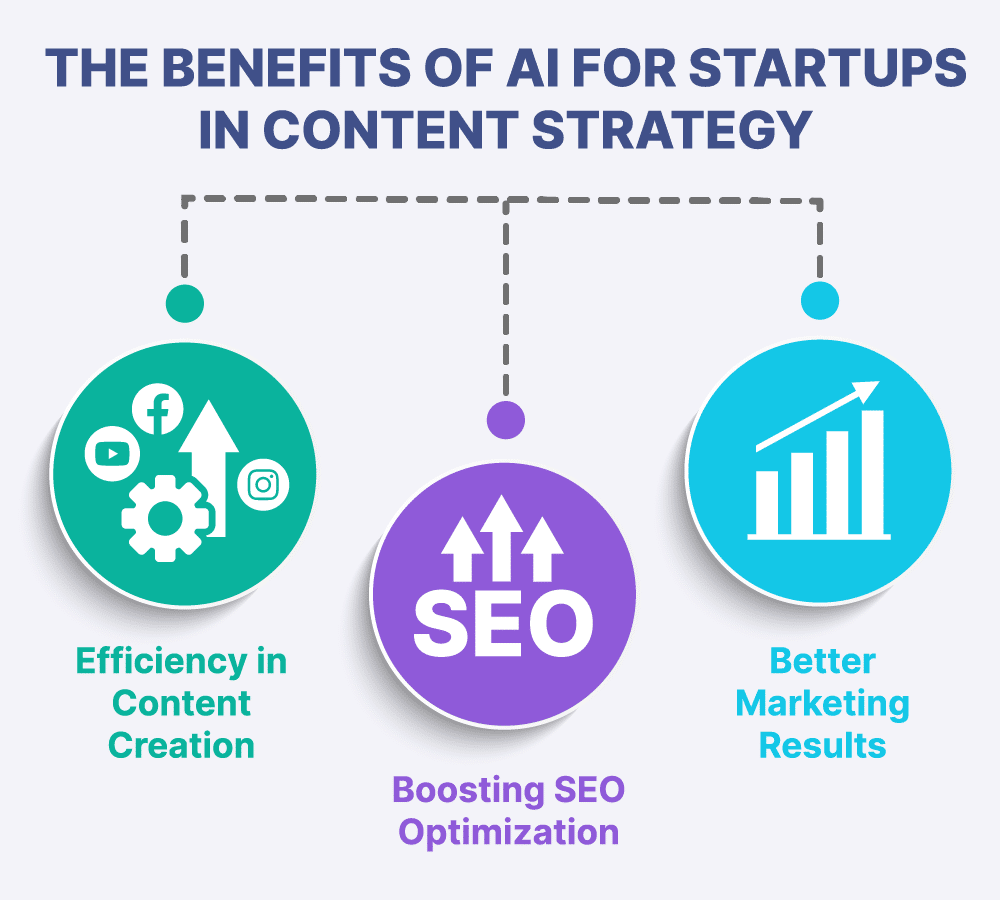 THE BENEFITS OF AI FOR STARTUPS IN CONTENT STRATEGY

Efficiency in Content Creation

SEO

Boosting SEO Optimization

Better Marketing Results